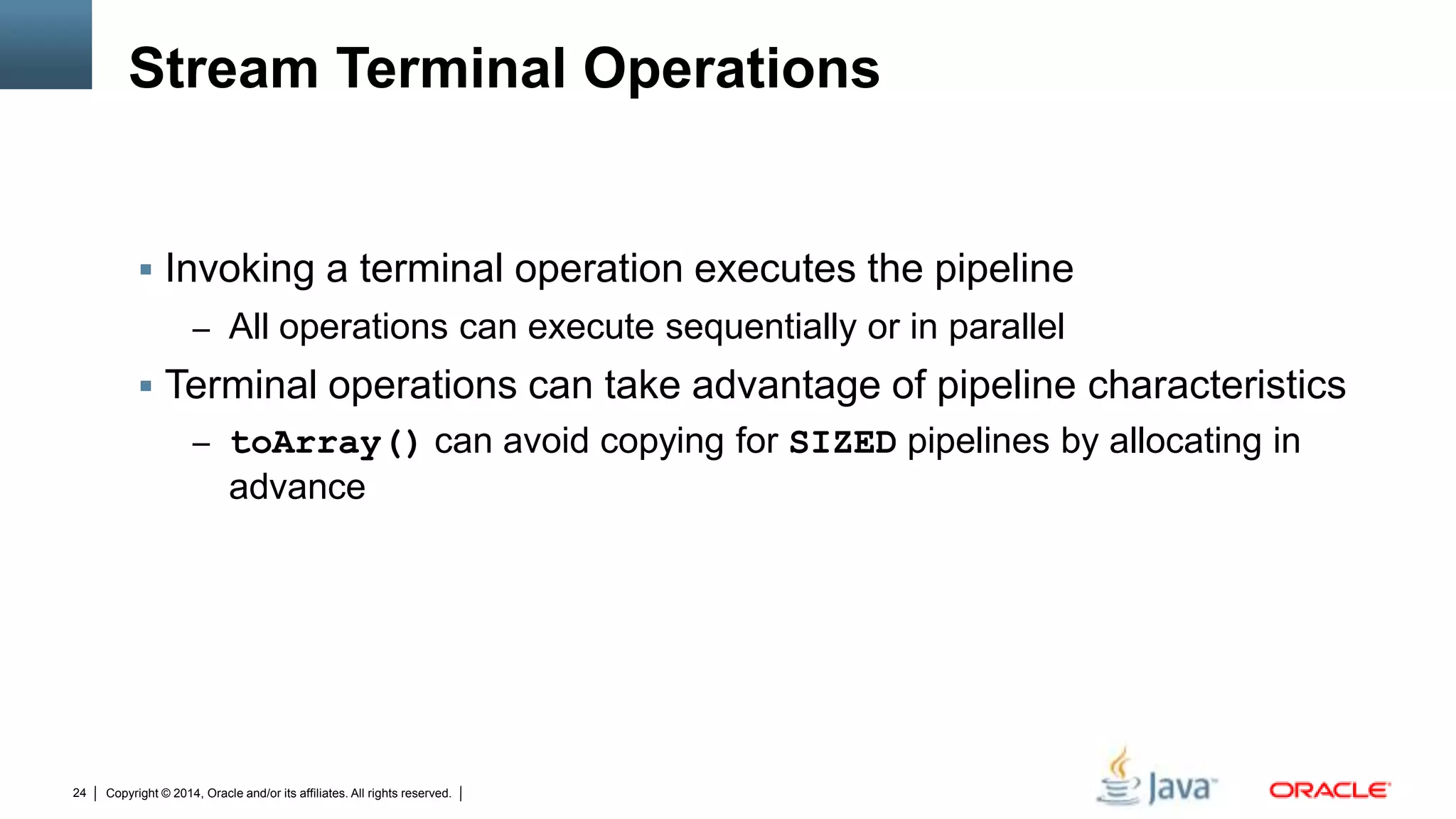 Stream Terminal Operations

▪ Invoking a terminal operation executes the pipeline

– All operations can execute sequentially or in parallel

▪ Terminal operations can take advantage of pipeline characteristics

– toArray() can avoid copying for SIZED pipelines by allocating in advance

24 | Copyright © 2014, Oracle and/or its affiliates. All rights reserved. |

Java

ORACLE